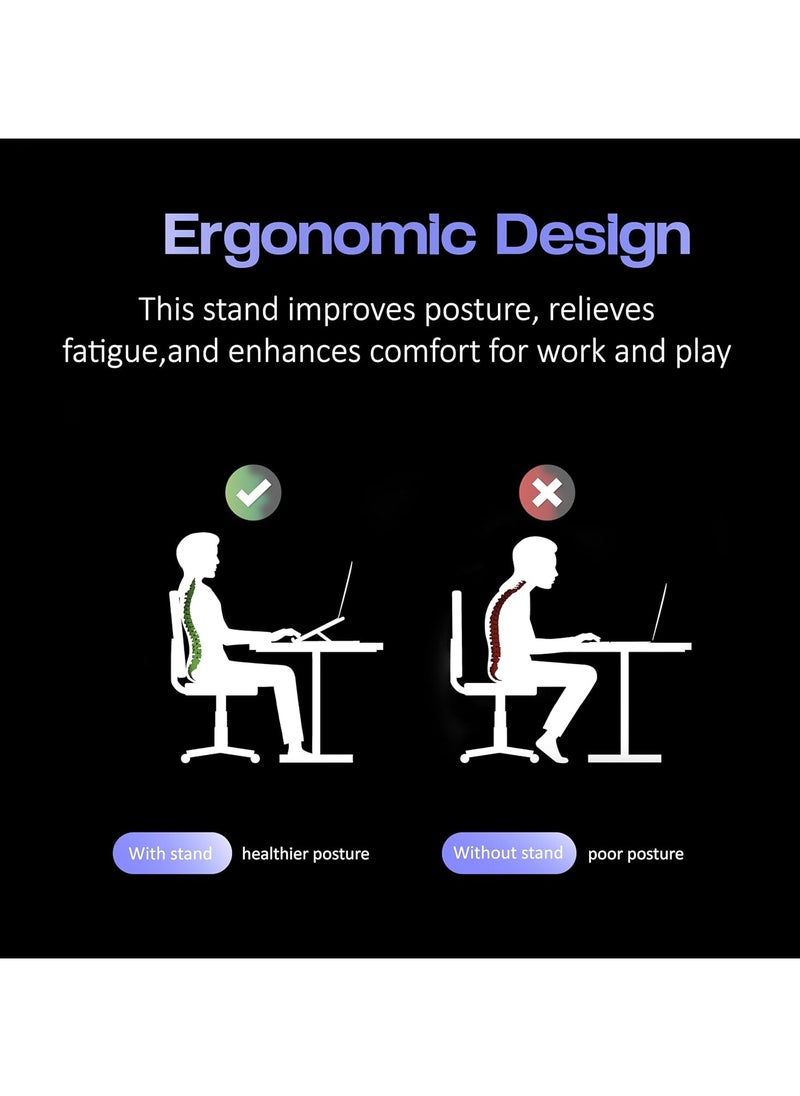 Ergonomic Design

This stand improves posture, relieves fatigue,and enhances comfort for work and play

With stand healthier posture

Without stand poor posture